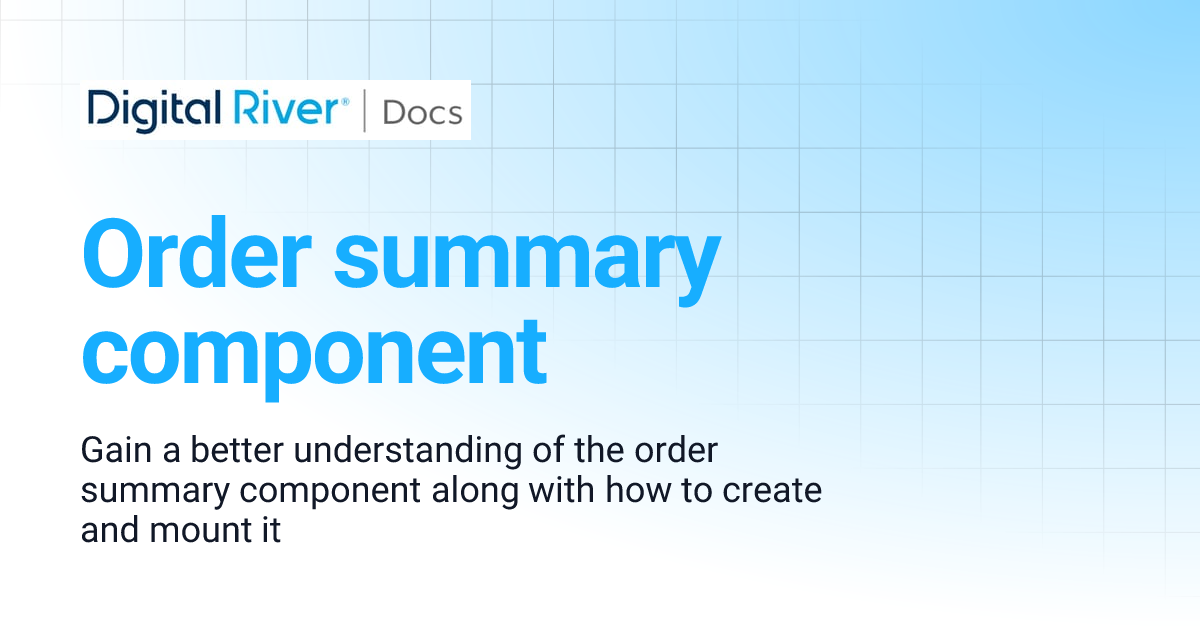 Digital River® | Docs

Order summary component

Gain a better understanding of the order summary component along with how to create and mount it